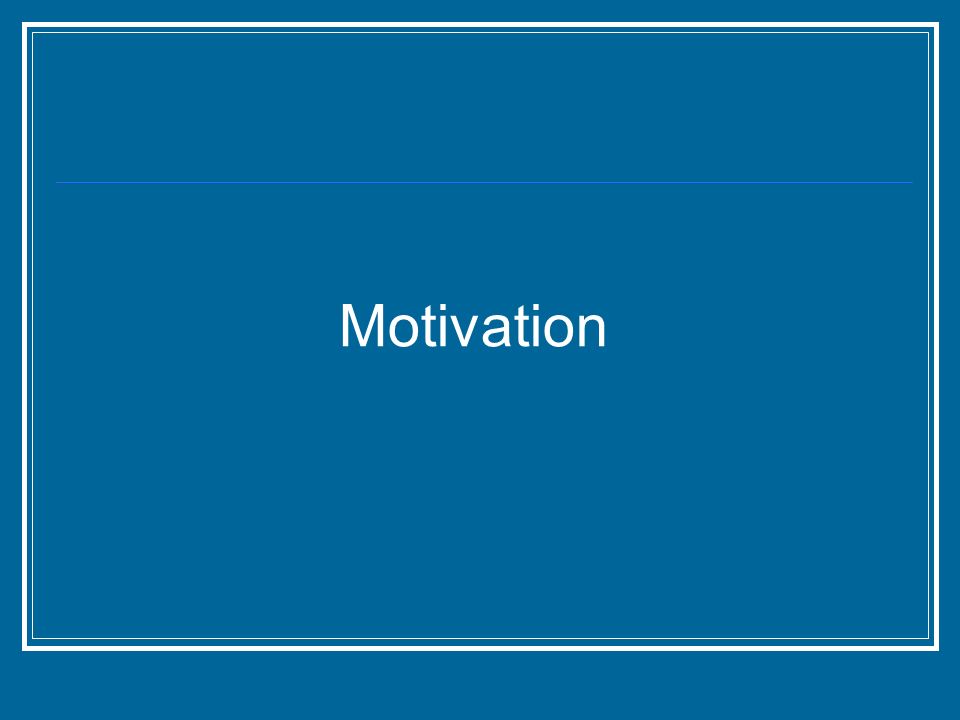 Motivation